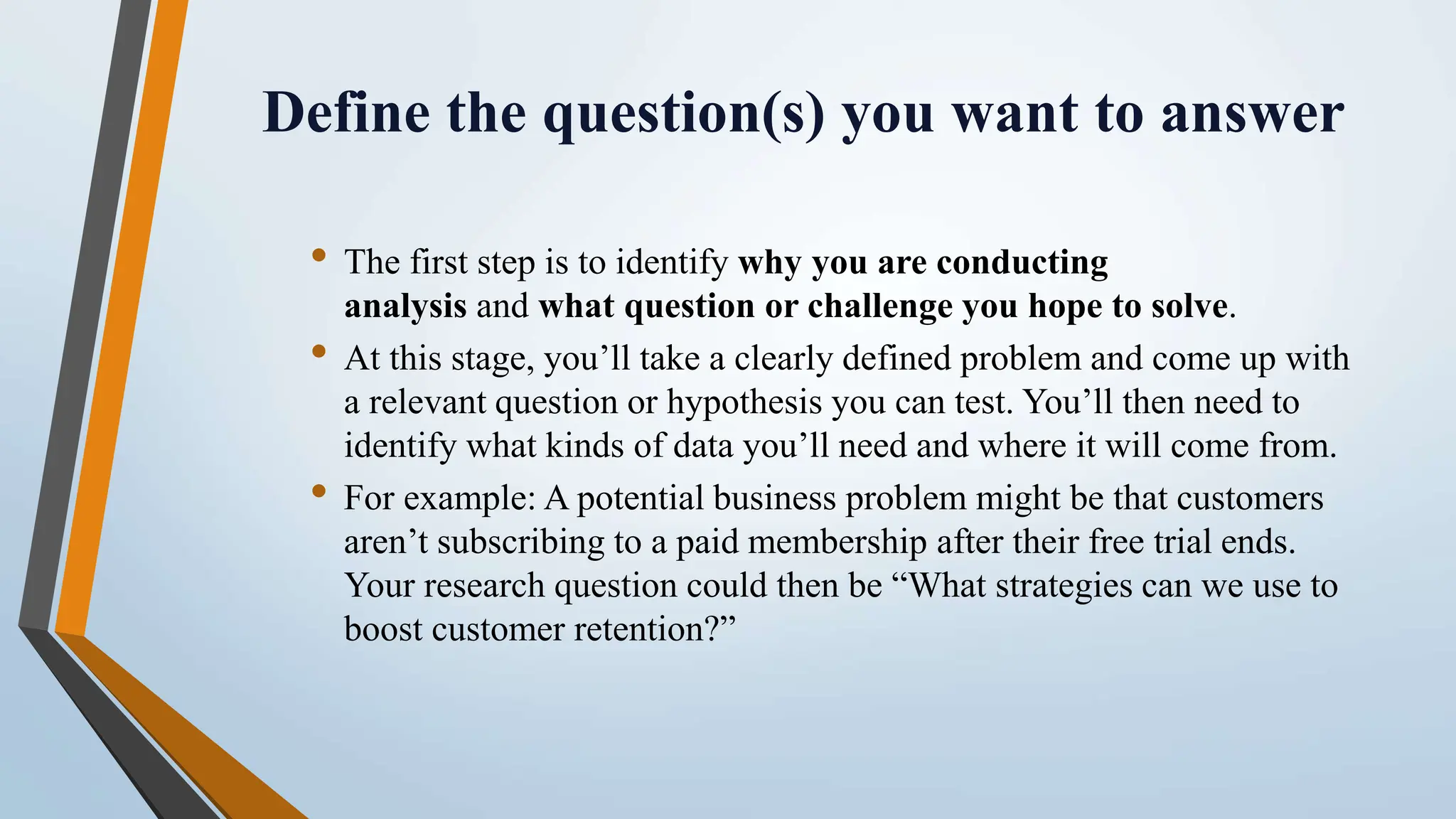 Define the question(s) you want to answer

• The first step is to identify why you are conducting analysis and what question or challenge you hope to solve.
• At this stage, you’ll take a clearly defined problem and come up with a relevant question or hypothesis you can test. You’ll then need to identify what kinds of data you’ll need and where it will come from.
• For example: A potential business problem might be that customers aren’t subscribing to a paid membership after their free trial ends. Your research question could then be “What strategies can we use to boost customer retention?”